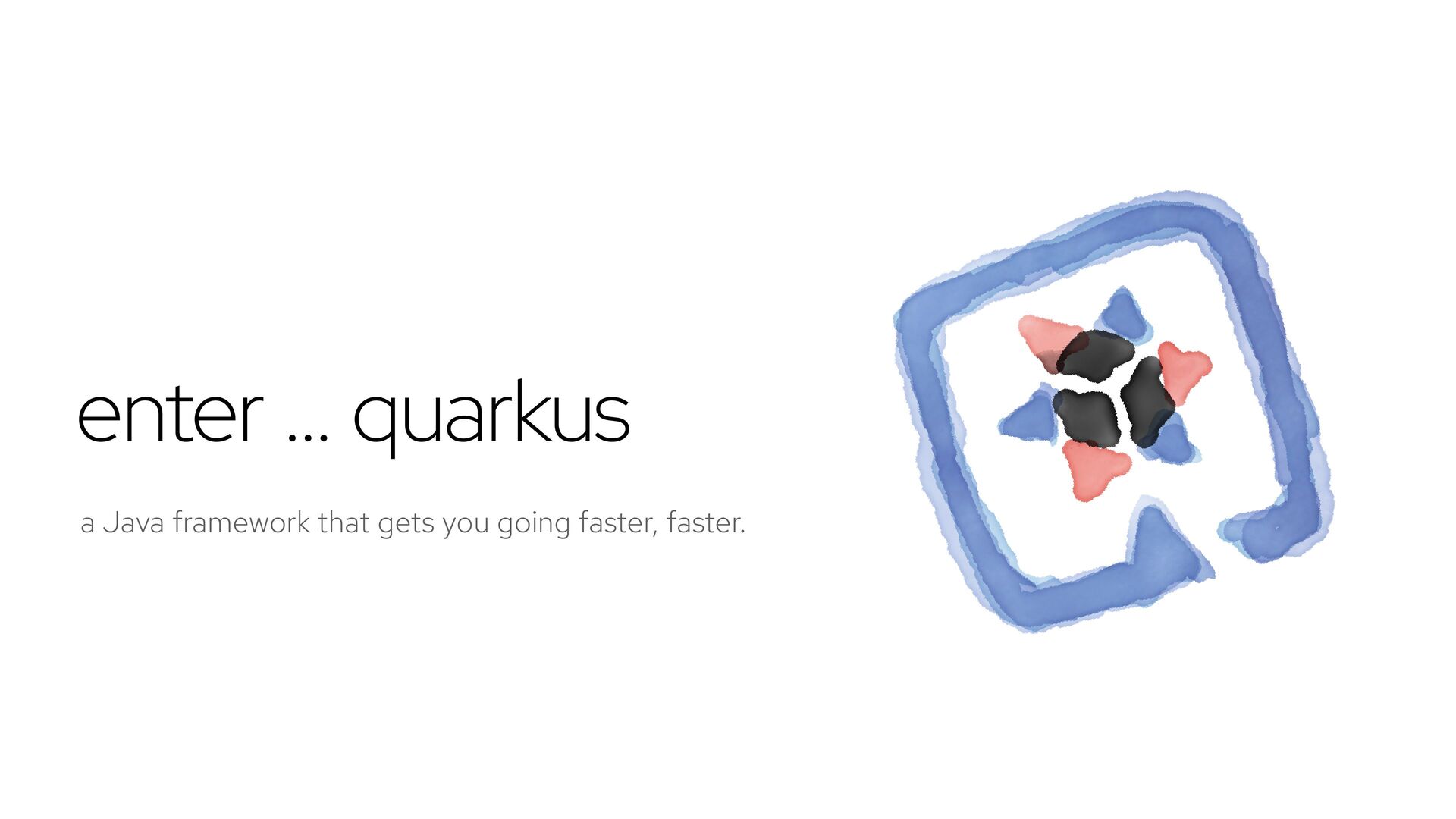 enter ... quarkus

a Java framework that gets you going faster, faster.